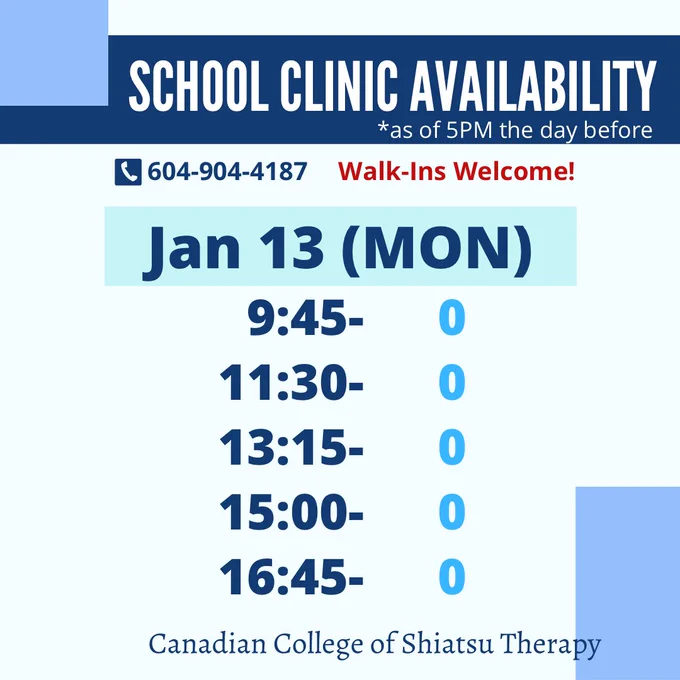 SCHOOL CLINIC AVAILABILITY
*as of 5PM the day before

604-904-4187 Walk-Ins Welcome!

Jan 13 (MON)

9:45- 0
11:30- 0
13:15- 0
15:00- 0
16:45- 0

Canadian College of Shiatsu Therapy